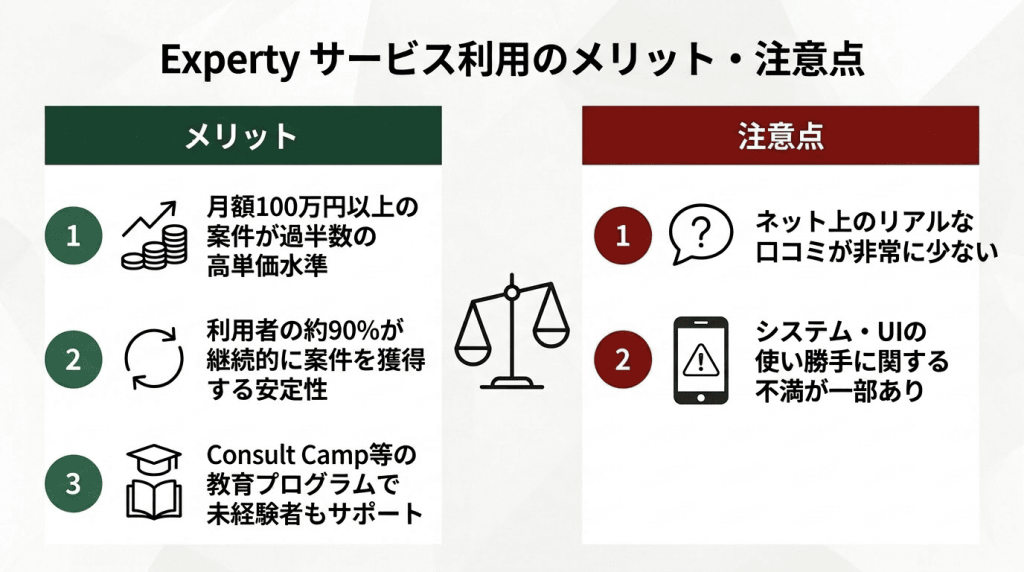 Experty サービス利用のメリット・注意点

メリット

1 月額100万円以上の案件が過半数の高単価水準

2 利用者の約90%が継続的に案件を獲得する安定性

3 Consult Camp等の教育プログラムで未経験者もサポート

注意点

1 ネット上のリアルな口コミが非常に少ない

2 システム・UIの使い勝手に関する不満が一部あり